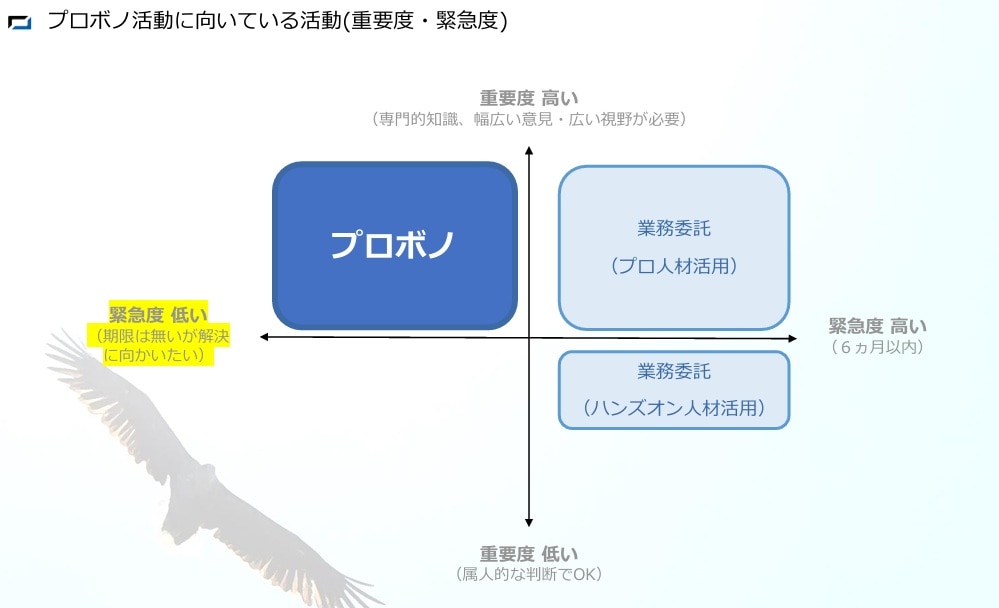 プロボノ活動に向いている活動(重要度・緊急度)

重要度 高い
（専門的知識、幅広い意見・広い視野が必要）

プロボノ

業務委託
（プロ人材活用）

緊急度 低い
（期限は無いが解決に向かいたい）

緊急度 高い
（６ヵ月以内）

業務委託
（ハンズオン人材活用）

重要度 低い
（属人的な判断でOK）